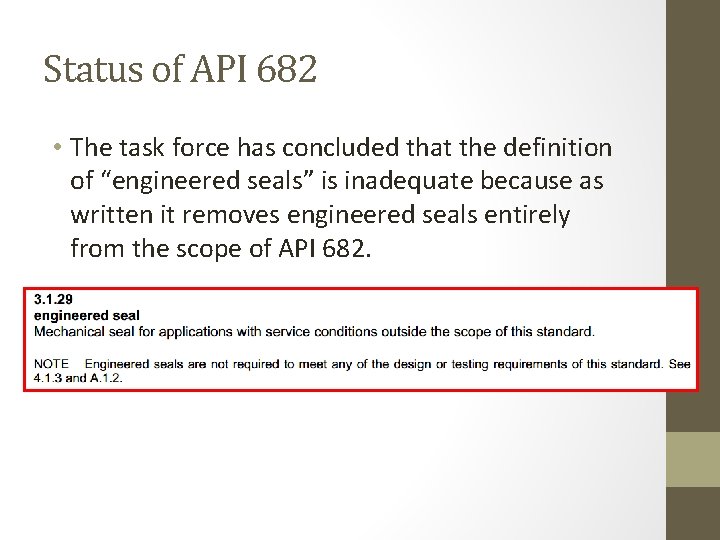 Status of API 682

• The task force has concluded that the definition of “engineered seals” is inadequate because as written it removes engineered seals entirely from the scope of API 682.

3.1.29
engineered seal
Mechanical seal for applications with service conditions outside the scope of this standard.

NOTE Engineered seals are not required to meet any of the design or testing requirements of this standard. See 4.1.3 and A.1.2.